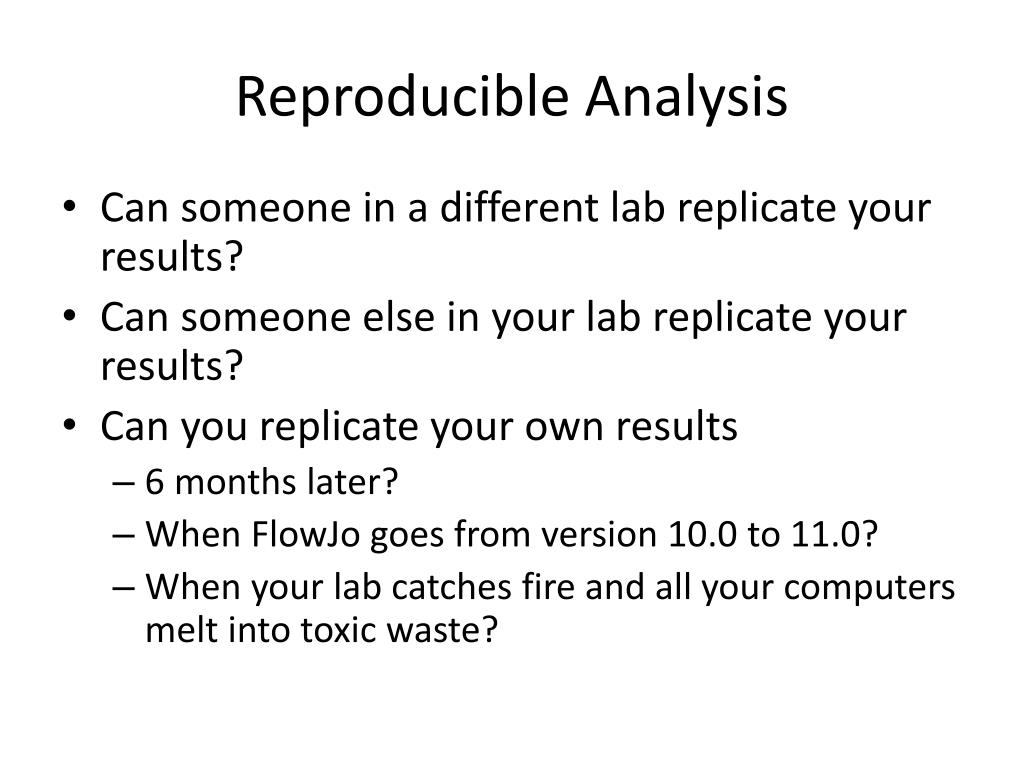 Reproducible Analysis

• Can someone in a different lab replicate your results?
• Can someone else in your lab replicate your results?
• Can you replicate your own results
– 6 months later?
– When FlowJo goes from version 10.0 to 11.0?
– When your lab catches fire and all your computers melt into toxic waste?